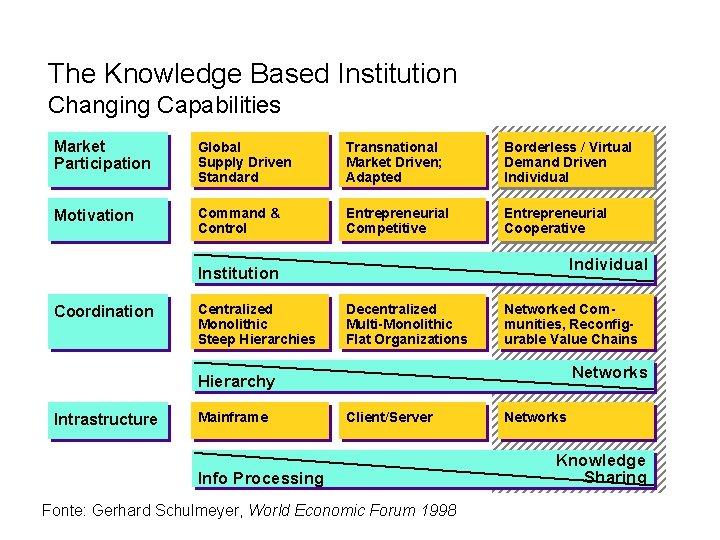 The Knowledge Based Institution
Changing Capabilities

Market Participation

Global
Supply Driven
Standard

Transnational
Market Driven;
Adapted

Borderless / Virtual
Demand Driven
Individual

Motivation

Command & Control

Entrepreneurial
Competitive

Entrepreneurial
Cooperative

Institution

Individual

Coordination

Centralized
Monolithic
Steep Hierarchies

Decentralized
Multi-Monolithic
Flat Organizations

Networked Communities, Reconfigurable Value Chains

Hierarchy

Networks

Intrastructure

Mainframe

Client/Server

Networks

Info Processing

Knowledge Sharing

Fonte: Gerhard Schulmeyer, World Economic Forum 1998